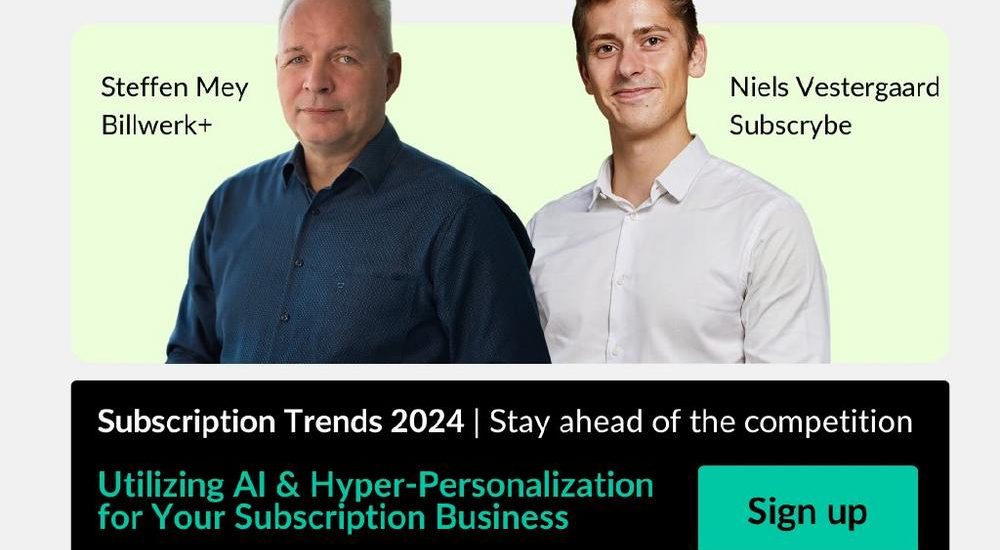 Steffen Mey
Billwerk+

Niels Vestergaard
Subscrybe

Subscription Trends 2024 | Stay ahead of the competition

Utilizing AI & Hyper-Personalization for Your Subscription Business

Sign up